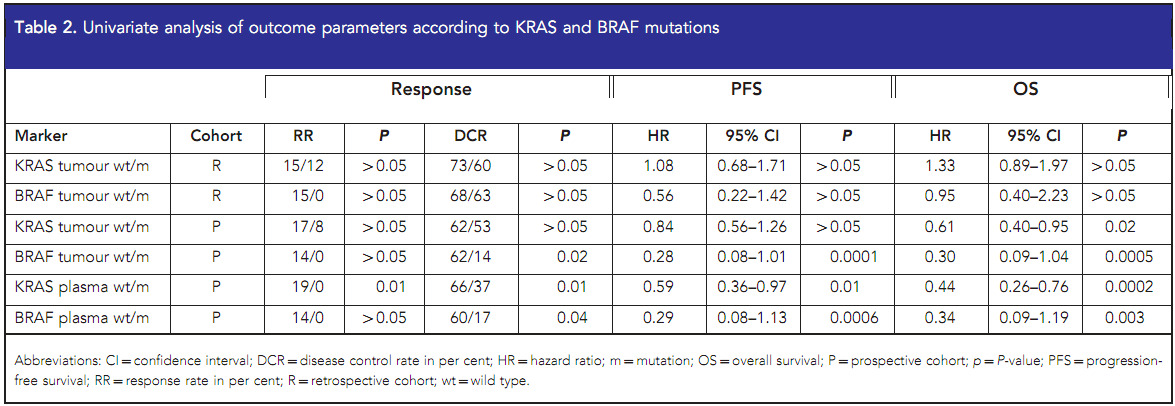 Table 2. Univariate analysis of outcome parameters according to KRAS and BRAF mutations

| | | Response | | | | PFS | | | OS | | |
|---|---|---|---|---|---|---|---|---|---|---|---|
| Marker | Cohort | RR | P | DCR | P | HR | 95% CI | P | HR | 95% CI | P |
| KRAS tumour wt/m | R | 15/12 | >0.05 | 73/60 | >0.05 | 1.08 | 0.68–1.71 | >0.05 | 1.33 | 0.89–1.97 | >0.05 |
| BRAF tumour wt/m | R | 15/0 | >0.05 | 68/63 | >0.05 | 0.56 | 0.22–1.42 | >0.05 | 0.95 | 0.40–2.23 | >0.05 |
| KRAS tumour wt/m | P | 17/8 | >0.05 | 62/53 | >0.05 | 0.84 | 0.56–1.26 | >0.05 | 0.61 | 0.40–0.95 | 0.02 |
| BRAF tumour wt/m | P | 14/0 | >0.05 | 62/14 | 0.02 | 0.28 | 0.08–1.01 | 0.0001 | 0.30 | 0.09–1.04 | 0.0005 |
| KRAS plasma wt/m | P | 19/0 | 0.01 | 66/37 | 0.01 | 0.59 | 0.36–0.97 | 0.01 | 0.44 | 0.26–0.76 | 0.0002 |
| BRAF plasma wt/m | P | 14/0 | >0.05 | 60/17 | 0.04 | 0.29 | 0.08–1.13 | 0.0006 | 0.34 | 0.09–1.19 | 0.003 |

Abbreviations: CI = confidence interval; DCR = disease control rate in per cent; HR = hazard ratio; m = mutation; OS = overall survival; P = prospective cohort; p = P-value; PFS = progression-free survival; RR = response rate in per cent; R = retrospective cohort; wt = wild type.